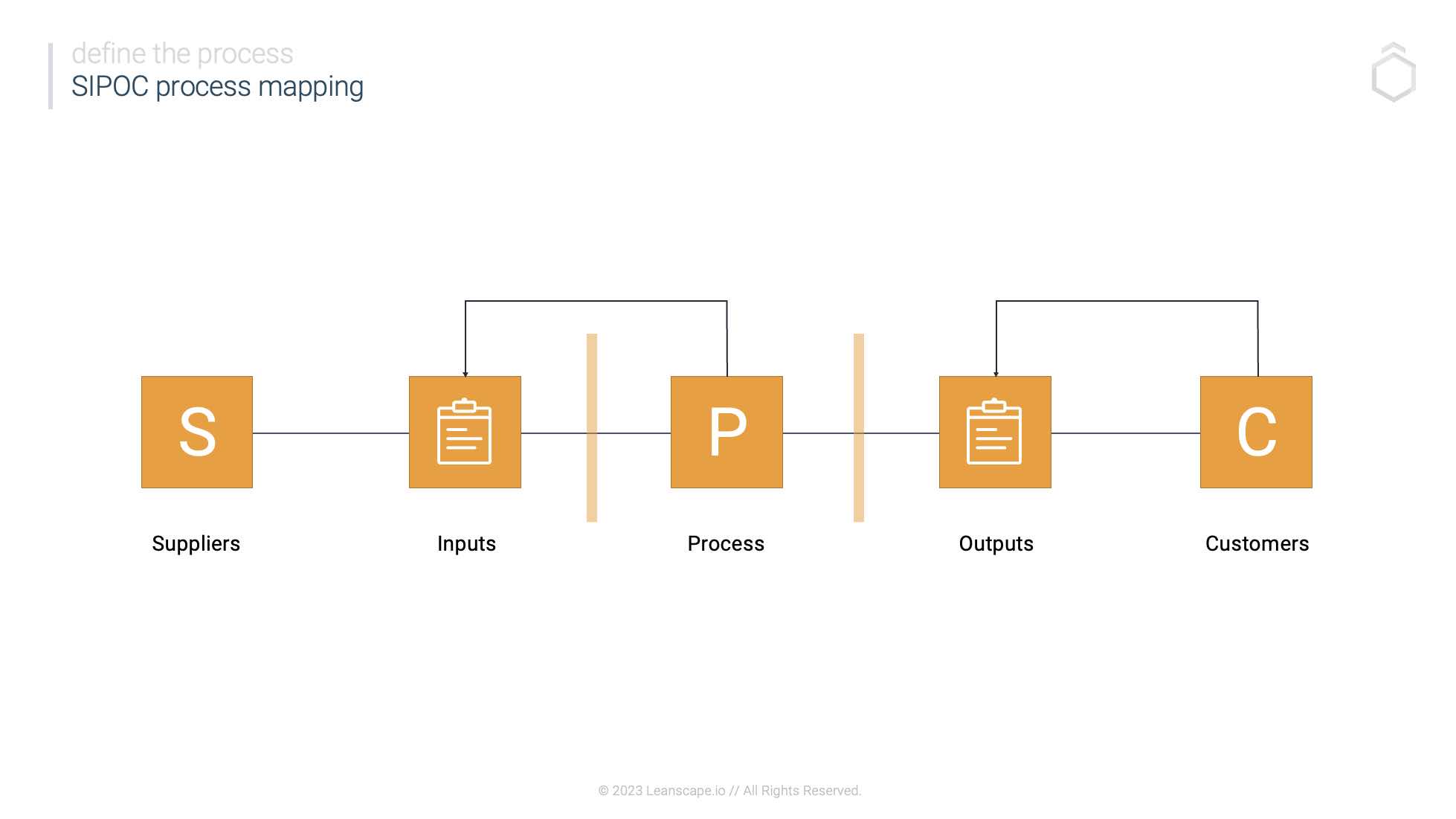 define the process
SIPOC process mapping

S

P

C

Suppliers

Inputs

Process

Outputs

Customers

© 2023 Leanscape.io // All Rights Reserved.